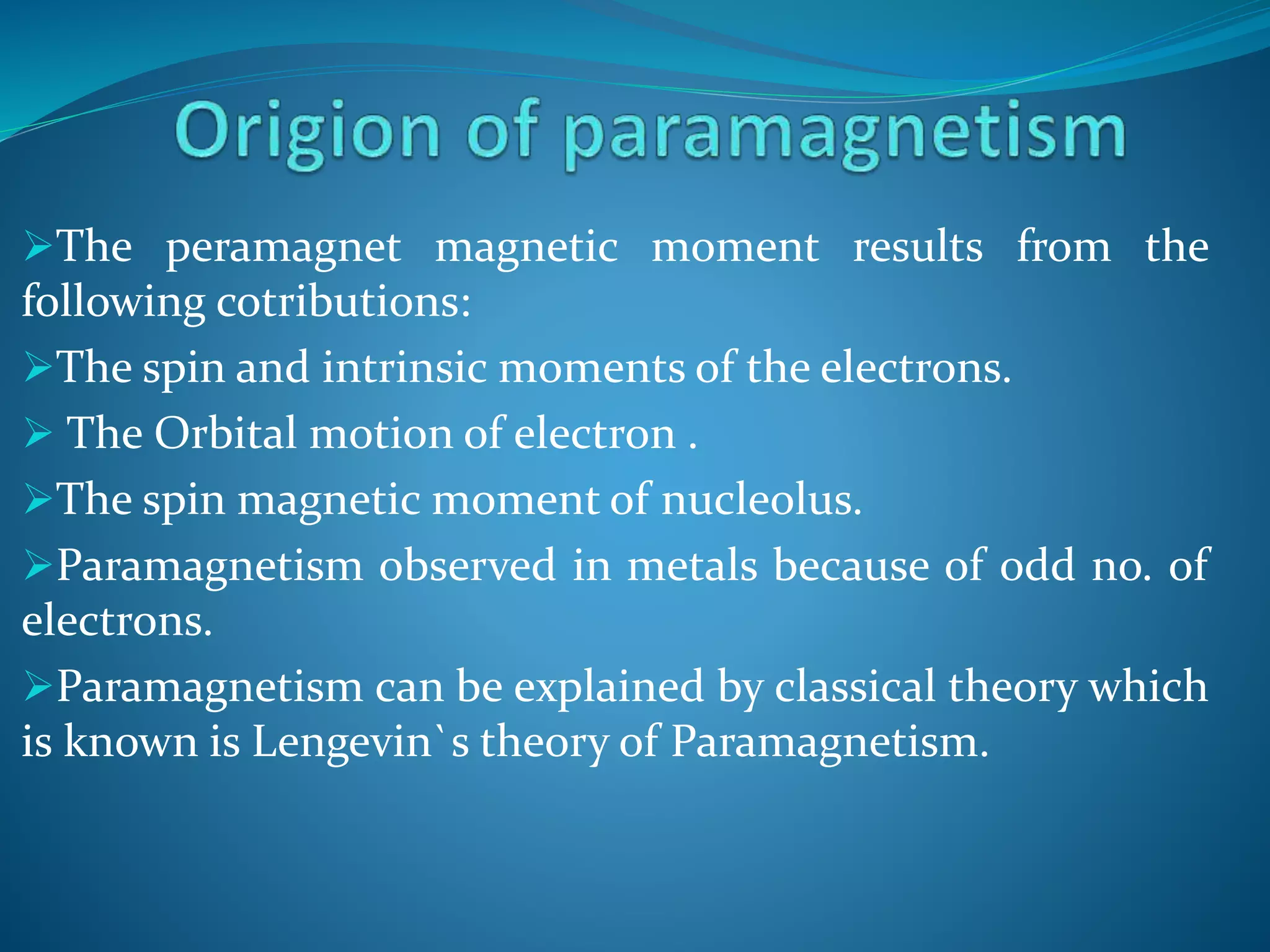 Origion of paramagnetism

➢The peramagnet magnetic moment results from the following cotributions:

➢The spin and intrinsic moments of the electrons.

➢ The Orbital motion of electron .

➢The spin magnetic moment of nucleolus.

➢Paramagnetism observed in metals because of odd no. of electrons.

➢Paramagnetism can be explained by classical theory which is known is Lengevin`s theory of Paramagnetism.